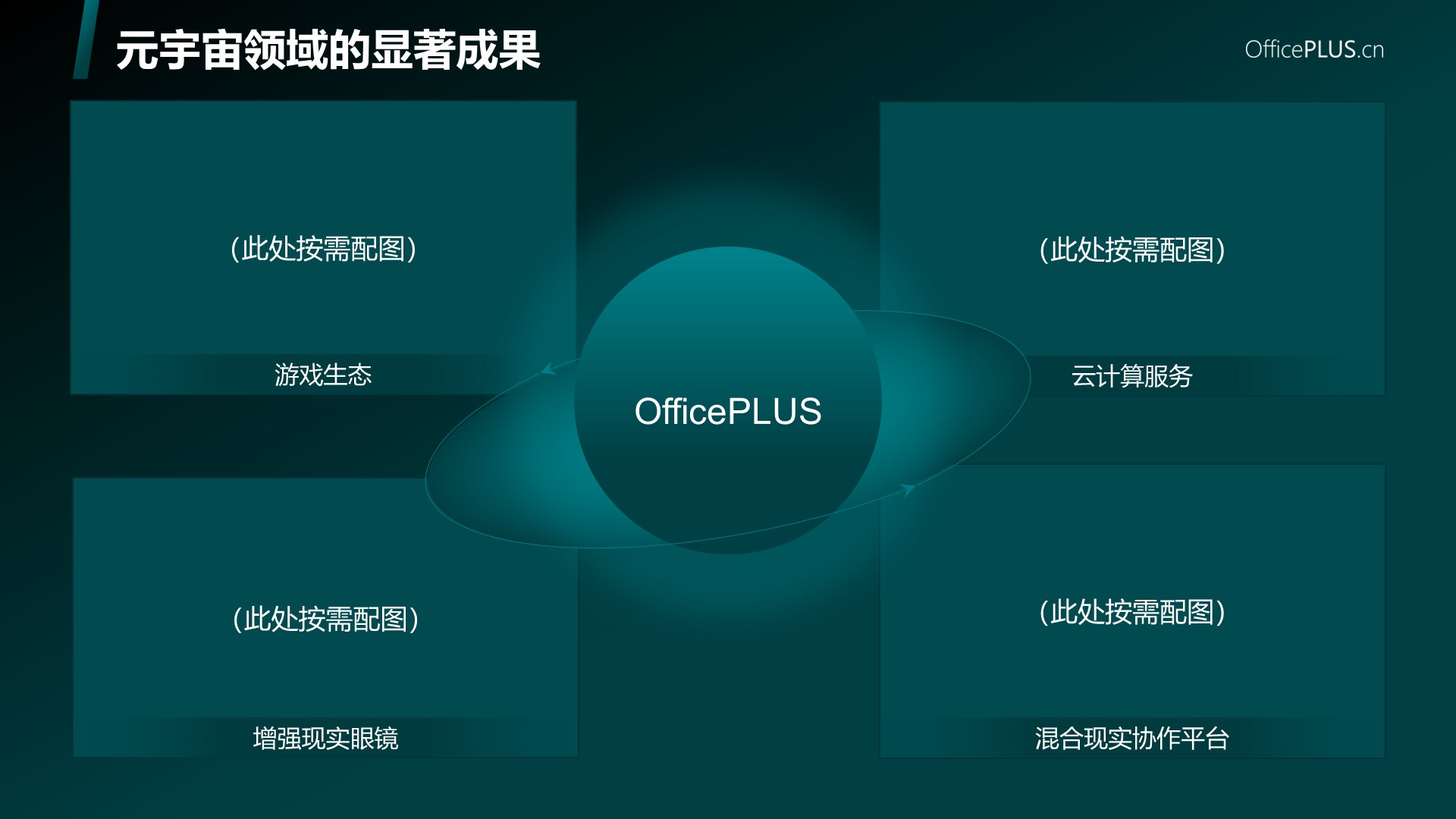 元宇宙领域的显著成果

OfficePLUS.cn

（此处按需配图）

游戏生态

（此处按需配图）

云计算服务

OfficePLUS

（此处按需配图）

增强现实眼镜

（此处按需配图）

混合现实协作平台